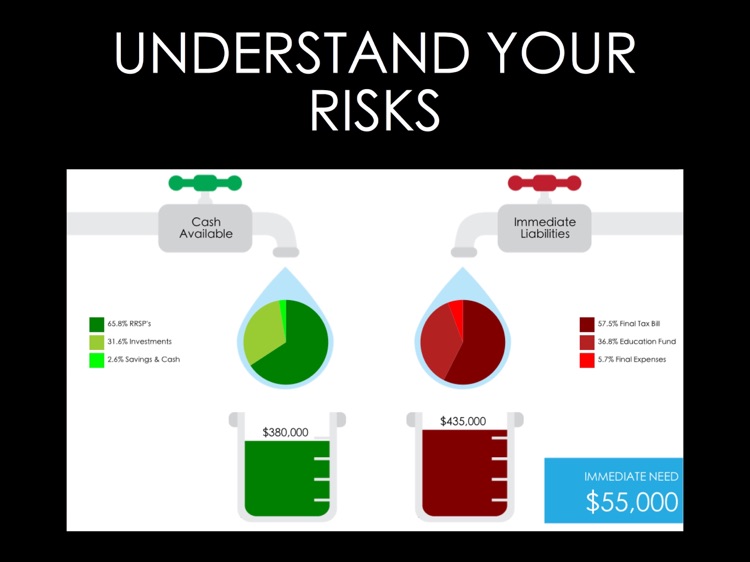 UNDERSTAND YOUR RISKS

Cash Available

Immediate Liabilities

65.8% RRSP's
31.6% Investments
2.6% Savings & Cash

57.5% Final Tax Bill
36.8% Education Fund
5.7% Final Expenses

$380,000

$435,000

IMMEDIATE NEED
$55,000